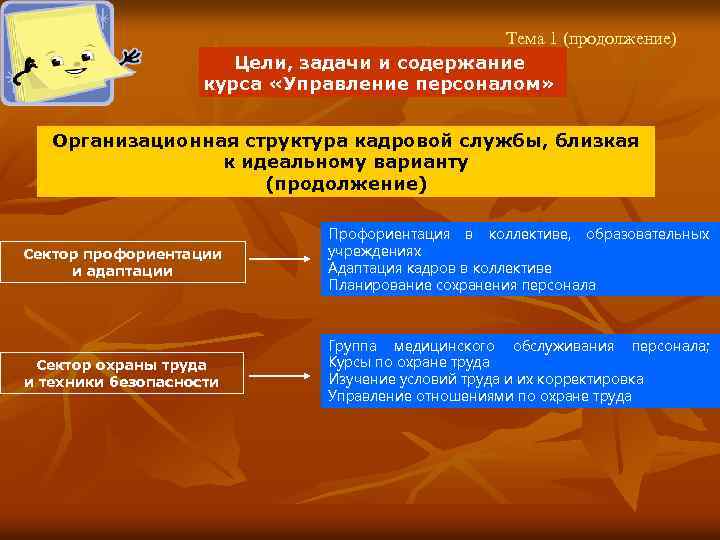 Тема 1 (продолжение)

Цели, задачи и содержание курса «Управление персоналом»

Организационная структура кадровой службы, близкая к идеальному варианту
(продолжение)

Сектор профориентации и адаптации

Профориентация в коллективе, образовательных учреждениях
Адаптация кадров в коллективе
Планирование сохранения персонала

Сектор охраны труда и техники безопасности

Группа медицинского обслуживания персонала;
Курсы по охране труда
Изучение условий труда и их корректировка
Управление отношениями по охране труда